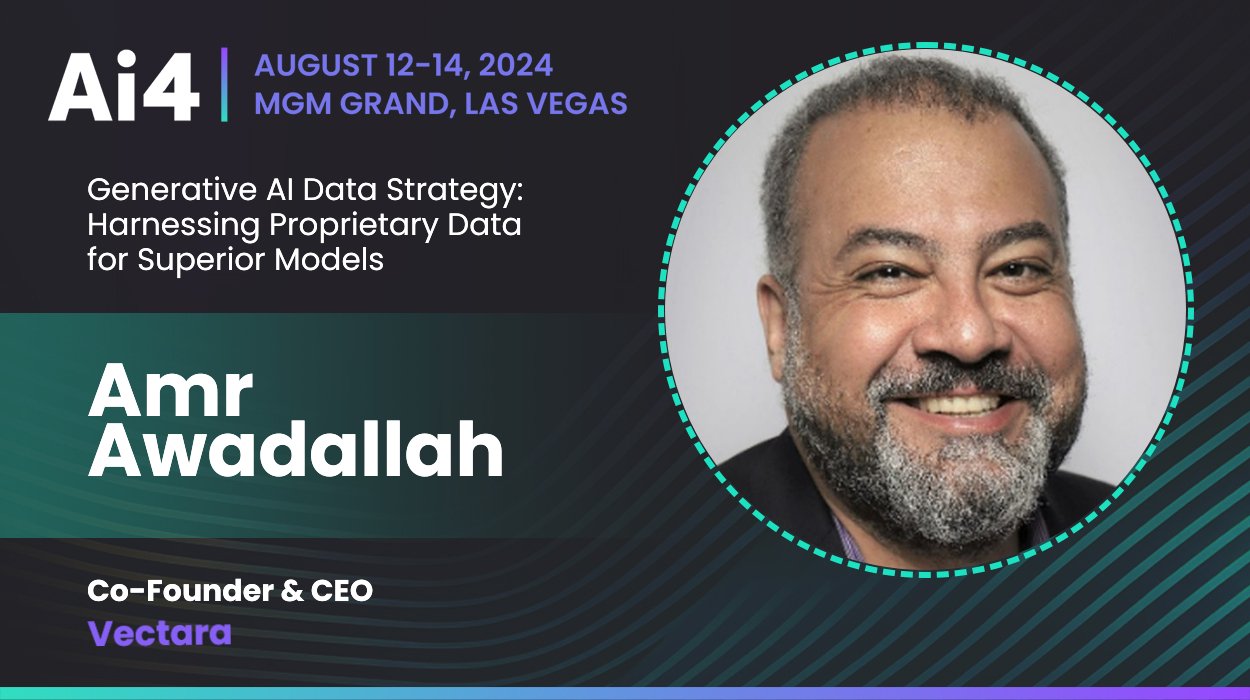 Ai4
AUGUST 12-14, 2024
MGM GRAND, LAS VEGAS

Generative AI Data Strategy: Harnessing Proprietary Data for Superior Models

Amr Awadallah

Co-Founder & CEO
Vectara